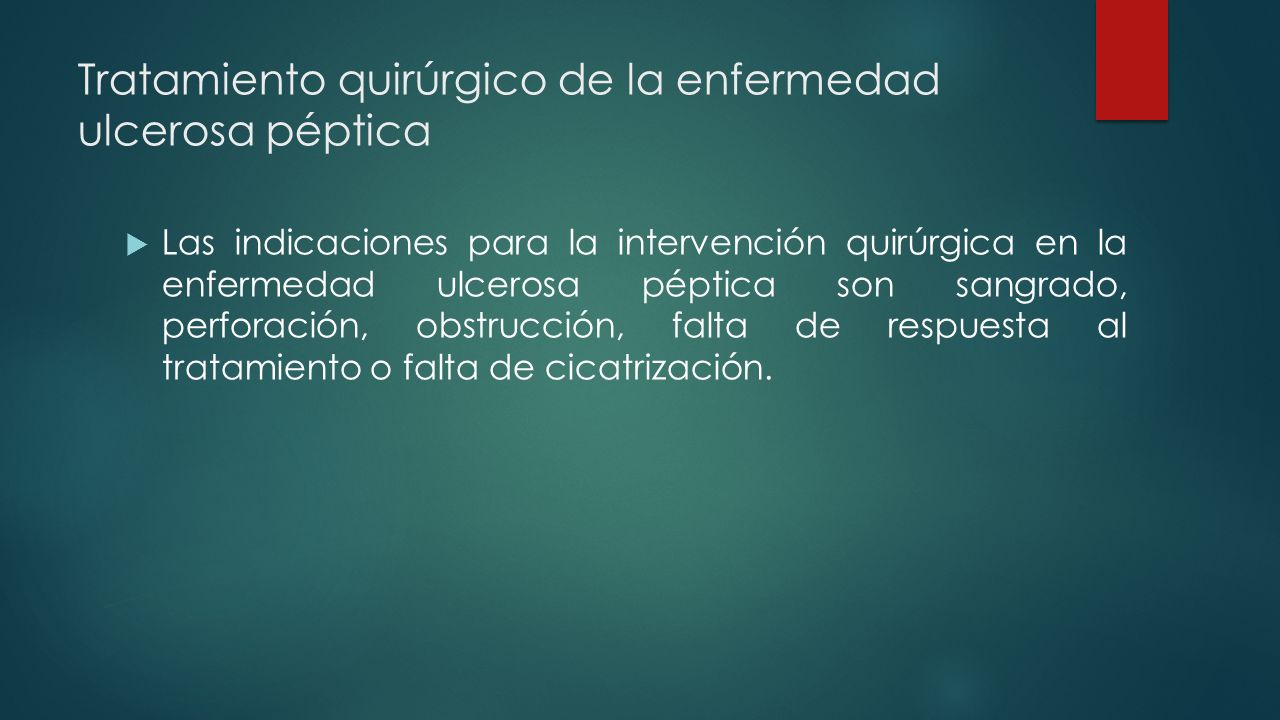 Tratamiento quirúrgico de la enfermedad ulcerosa péptica

Las indicaciones para la intervención quirúrgica en la enfermedad ulcerosa péptica son sangrado, perforación, obstrucción, falta de respuesta al tratamiento o falta de cicatrización.